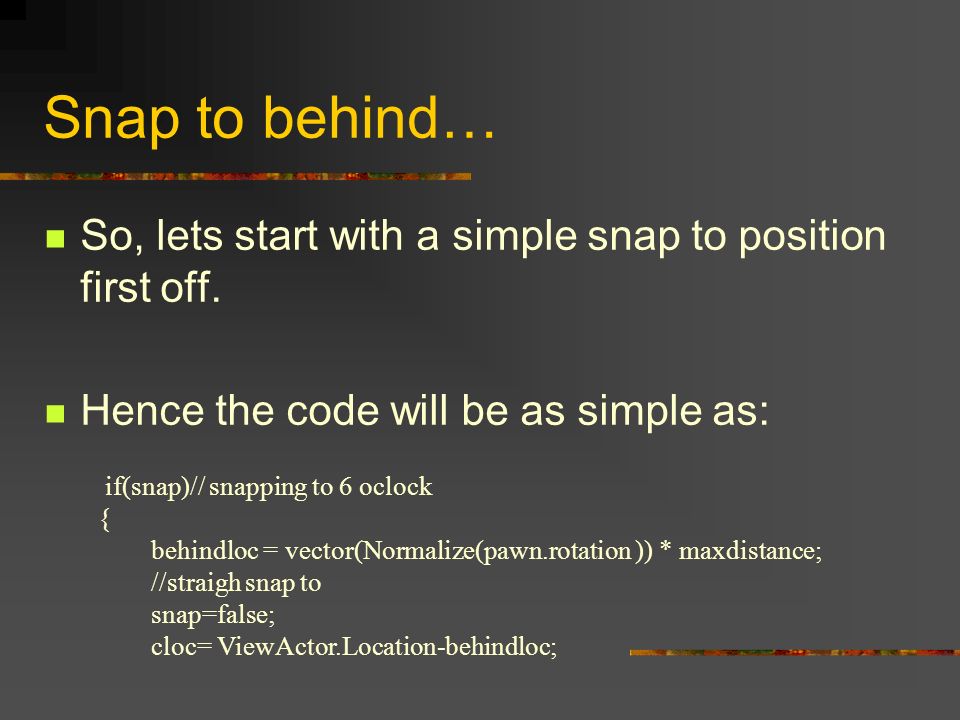 Snap to behind…

So, lets start with a simple snap to position first off.

Hence the code will be as simple as:

if(snap)// snapping to 6 oclock
{
behindloc = vector(Normalize(pawn.rotation )) * maxdistance;
//straigh snap to
snap=false;
cloc= ViewActor.Location-behindloc;